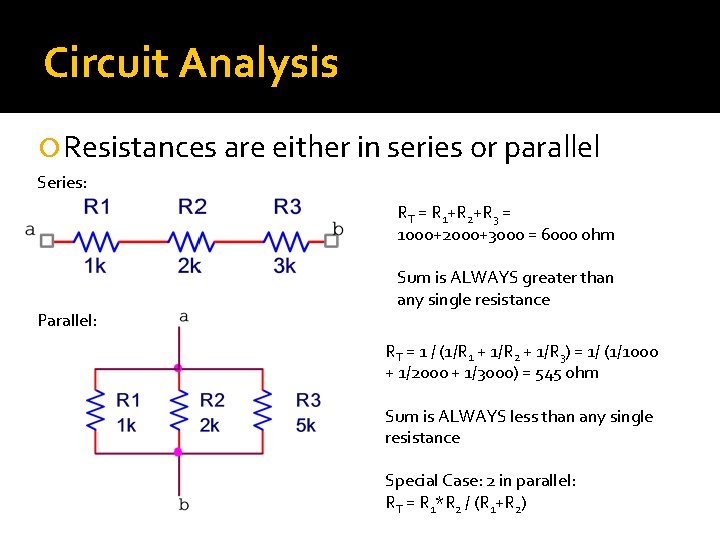 Circuit Analysis

Resistances are either in series or parallel

Series:

R1 R2 R3

a b

1k 2k 3k

$R_T = R_1+R_2+R_3 =$ 1000+2000+3000 = 6000 ohm

Sum is ALWAYS greater than any single resistance

Parallel:

a

R1 1k R2 2k R3 5k

b

$R_T = 1 / (1/R_1 + 1/R_2 + 1/R_3) = 1/ (1/1000 + 1/2000 + 1/3000) = 545$ ohm

Sum is ALWAYS less than any single resistance

Special Case: 2 in parallel:
$R_T = R_1*R_2 / (R_1+R_2)$